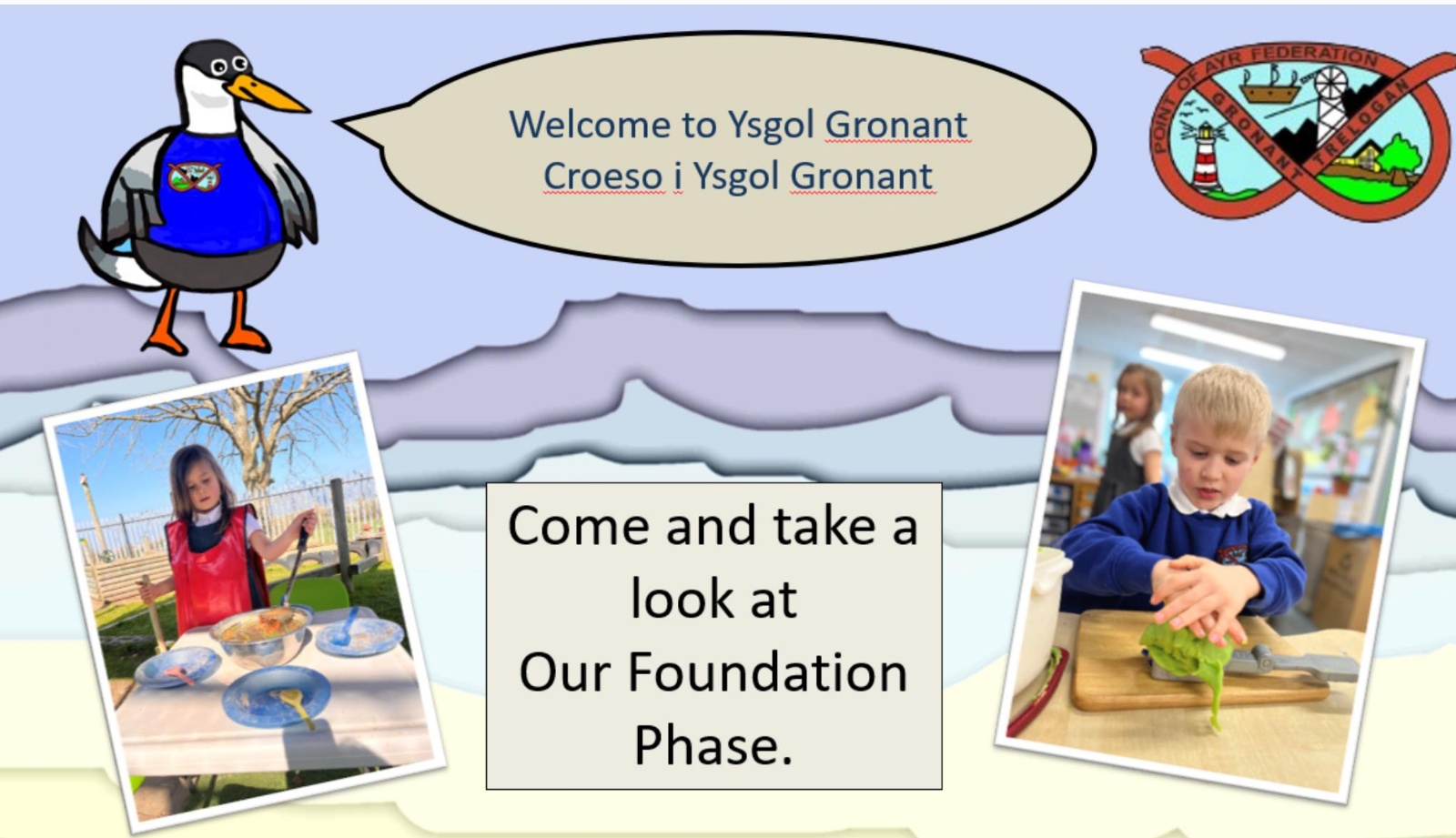 Welcome to Ysgol Gronant
Croeso i Ysgol Gronant

POINT OF AYR FEDERATION
GRONANT
TRELOGAN

Come and take a look at Our Foundation Phase.